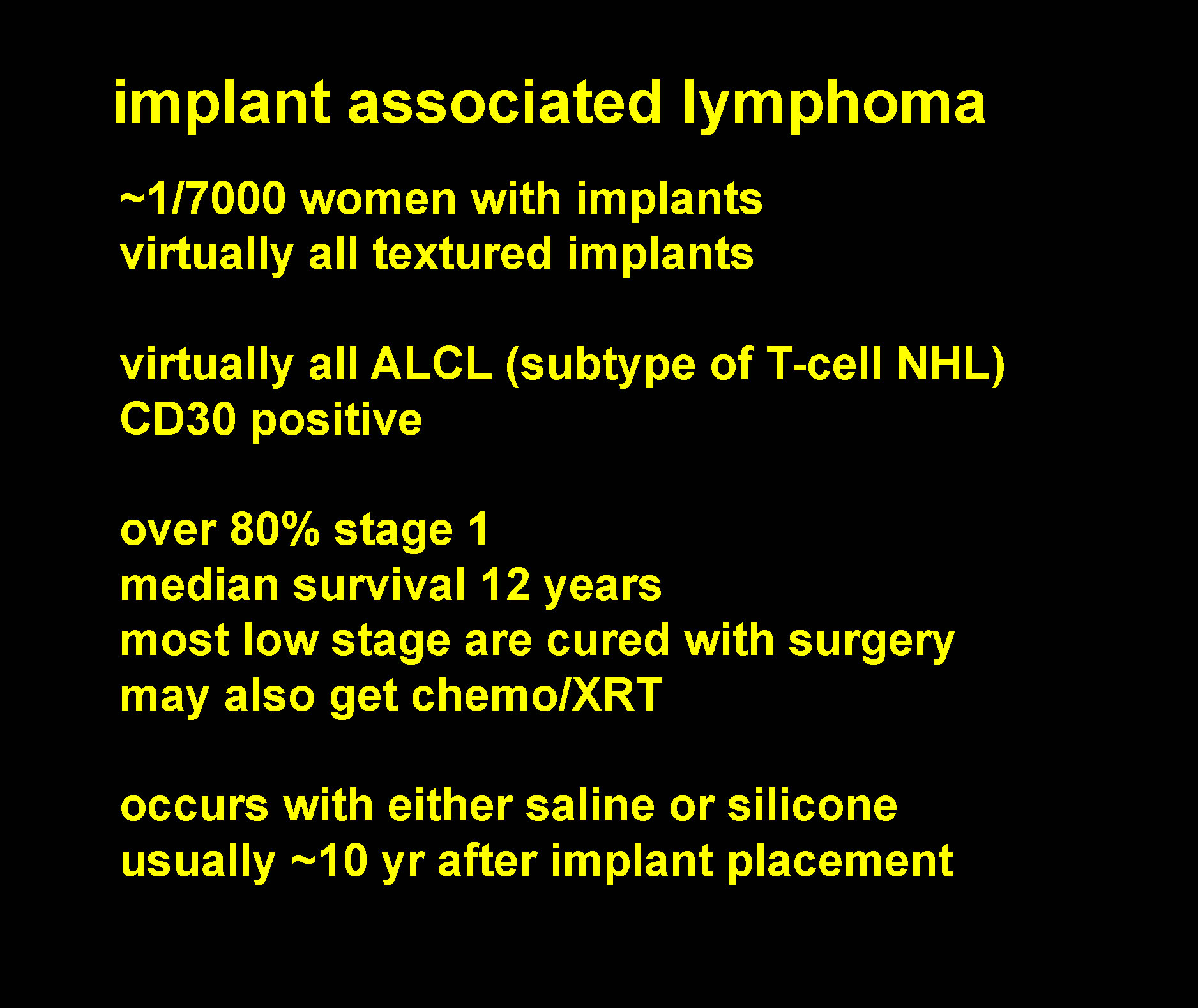 implant associated lymphoma

~1/7000 women with implants
virtually all textured implants

virtually all ALCL (subtype of T-cell NHL)
CD30 positive

over 80% stage 1
median survival 12 years
most low stage are cured with surgery
may also get chemo/XRT

occurs with either saline or silicone
usually ~10 yr after implant placement